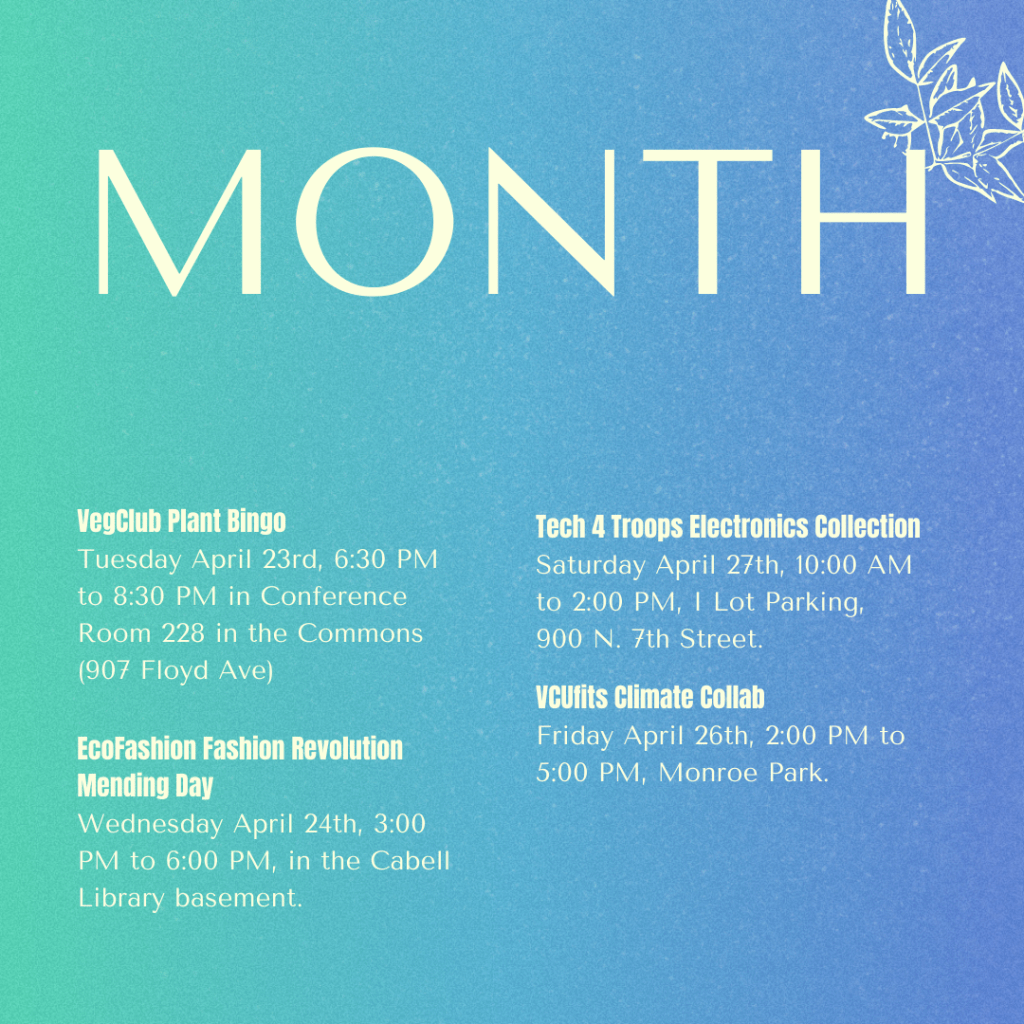 MONTH

VegClub Plant Bingo
Tuesday April 23rd, 6:30 PM to 8:30 PM in Conference Room 228 in the Commons (907 Floyd Ave)

EcoFashion Fashion Revolution Mending Day
Wednesday April 24th, 3:00 PM to 6:00 PM, in the Cabell Library basement.

Tech 4 Troops Electronics Collection
Saturday April 27th, 10:00 AM to 2:00 PM, I Lot Parking, 900 N. 7th Street.

VCUfits Climate Collab
Friday April 26th, 2:00 PM to 5:00 PM, Monroe Park.